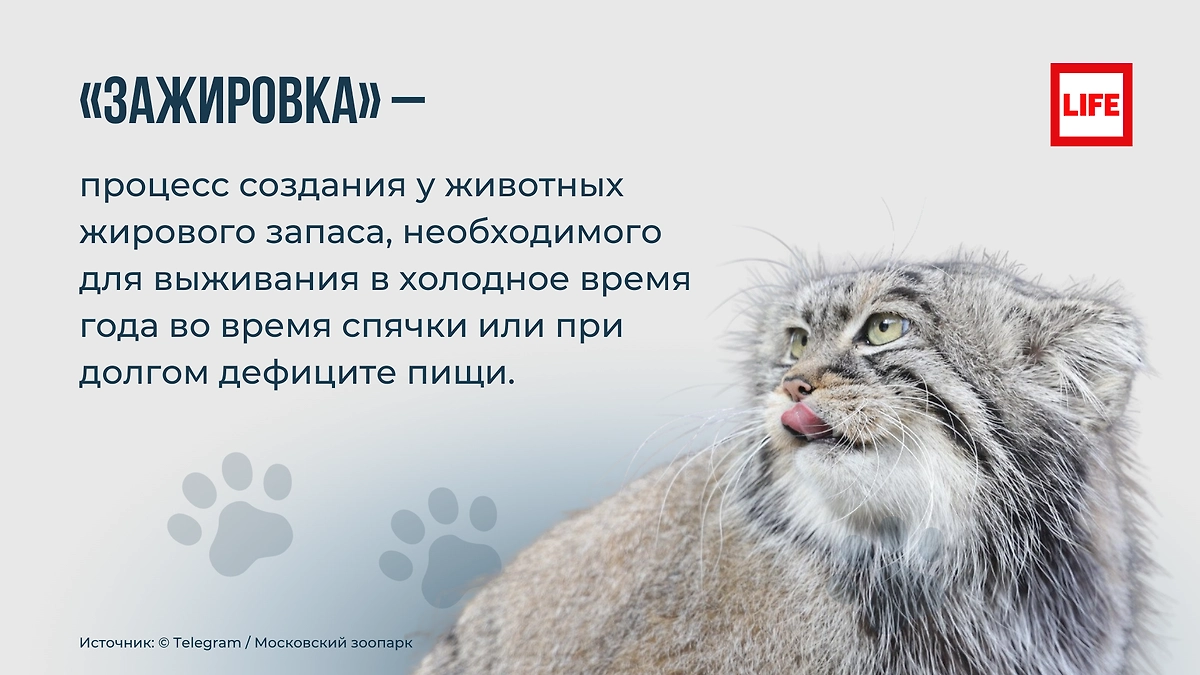 «ЗАЖИРОВКА» —

LIFE

процесс создания у животных жирового запаса, необходимого для выживания в холодное время года во время спячки или при долгом дефиците пищи.

Источник: © Telegram / Московский зоопарк